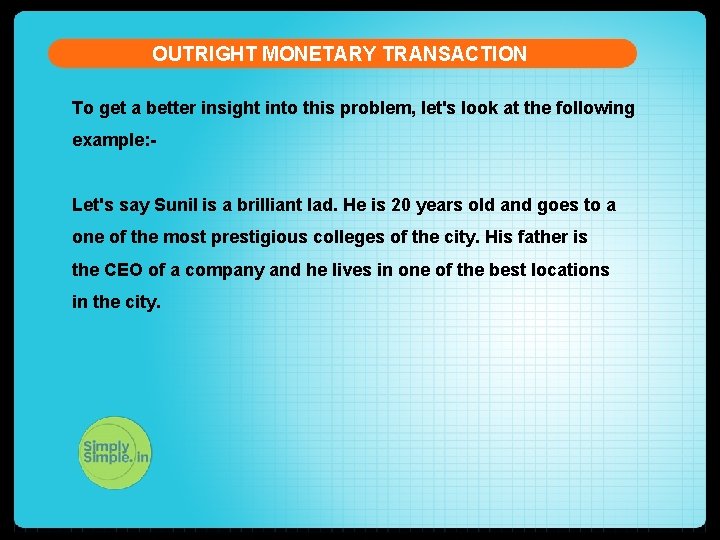 OUTRIGHT MONETARY TRANSACTION

To get a better insight into this problem, let's look at the following example:-

Let's say Sunil is a brilliant lad. He is 20 years old and goes to a one of the most prestigious colleges of the city. His father is the CEO of a company and he lives in one of the best locations in the city.

Simply Simple.in